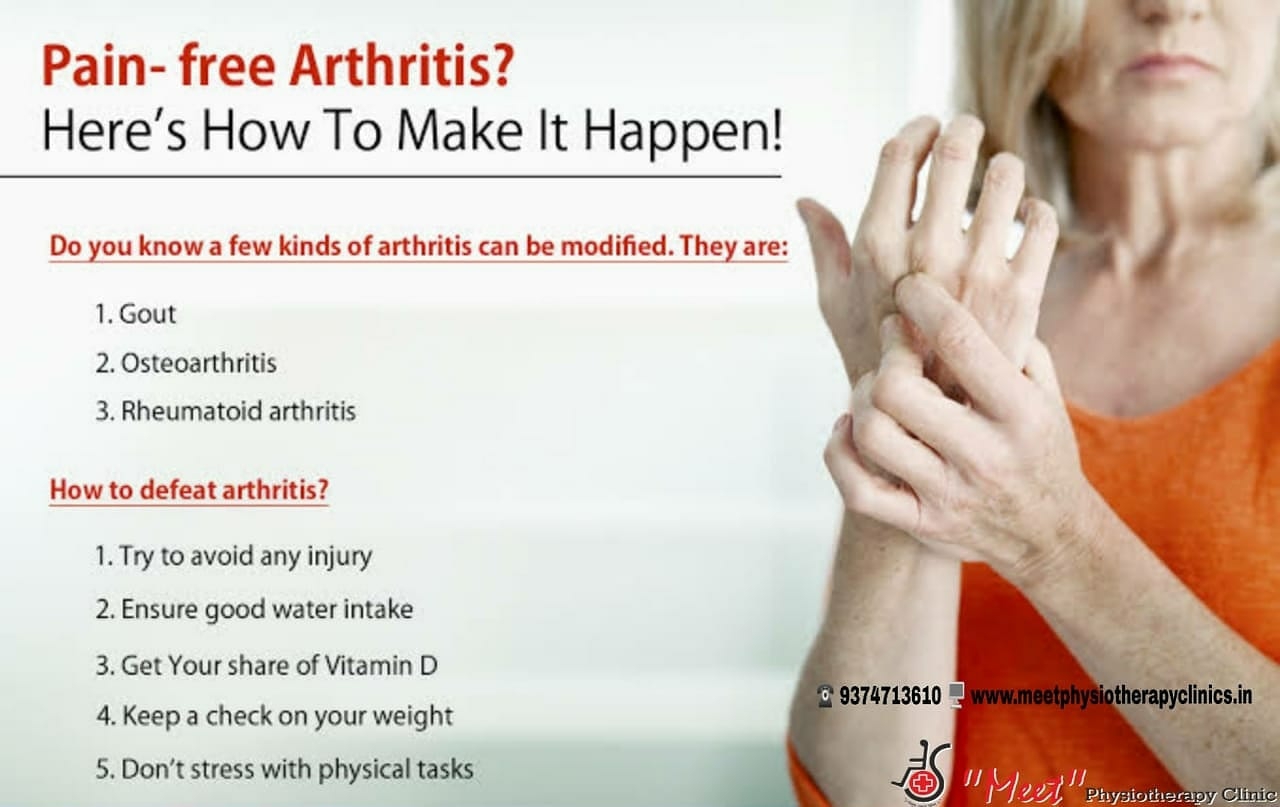 Pain- free Arthritis?
Here's How To Make It Happen!

Do you know a few kinds of arthritis can be modified. They are:

1. Gout
2. Osteoarthritis
3. Rheumatoid arthritis

How to defeat arthritis?

1. Try to avoid any injury
2. Ensure good water intake
3. Get Your share of Vitamin D
4. Keep a check on your weight
5. Don't stress with physical tasks

9374713610 www.meetphysiotherapyclinics.in

"Meet" Physiotherapy Clinic